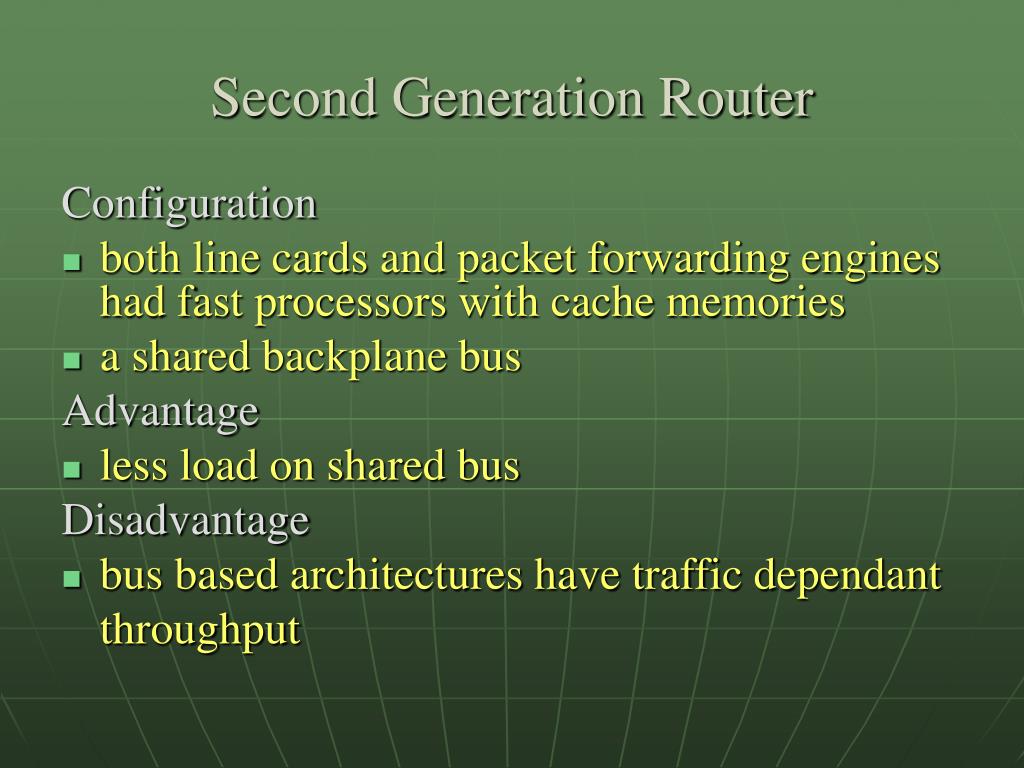 Second Generation Router

Configuration

- both line cards and packet forwarding engines had fast processors with cache memories
- a shared backplane bus

Advantage

- less load on shared bus

Disadvantage

- bus based architectures have traffic dependant throughput